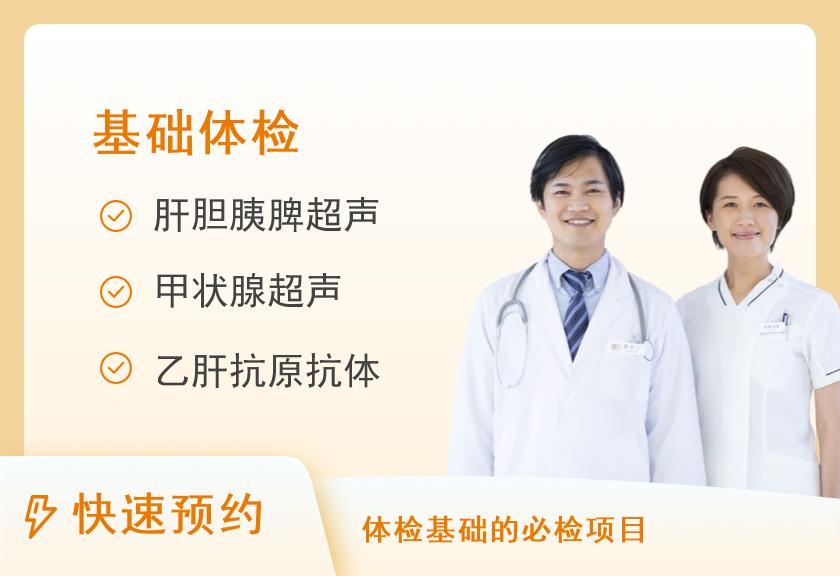 基础体检

肝胆胰脾超声

甲状腺超声

乙肝抗原抗体

快速预约

体检基础的必检项目